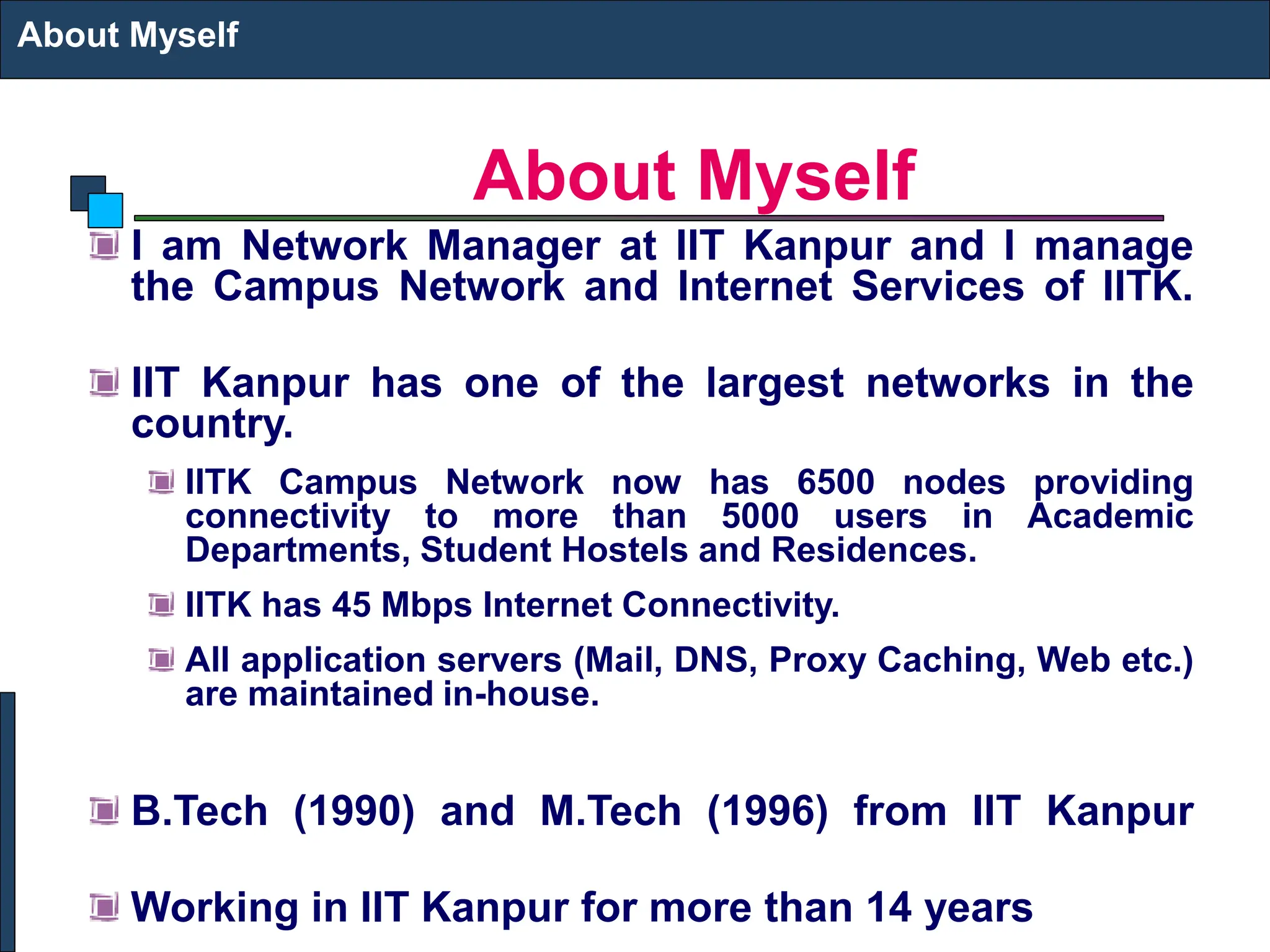 About Myself

About Myself

I am Network Manager at IIT Kanpur and I manage the Campus Network and Internet Services of IITK.

IIT Kanpur has one of the largest networks in the country.

IITK Campus Network now has 6500 nodes providing connectivity to more than 5000 users in Academic Departments, Student Hostels and Residences.

IITK has 45 Mbps Internet Connectivity.

All application servers (Mail, DNS, Proxy Caching, Web etc.) are maintained in-house.

B.Tech (1990) and M.Tech (1996) from IIT Kanpur

Working in IIT Kanpur for more than 14 years